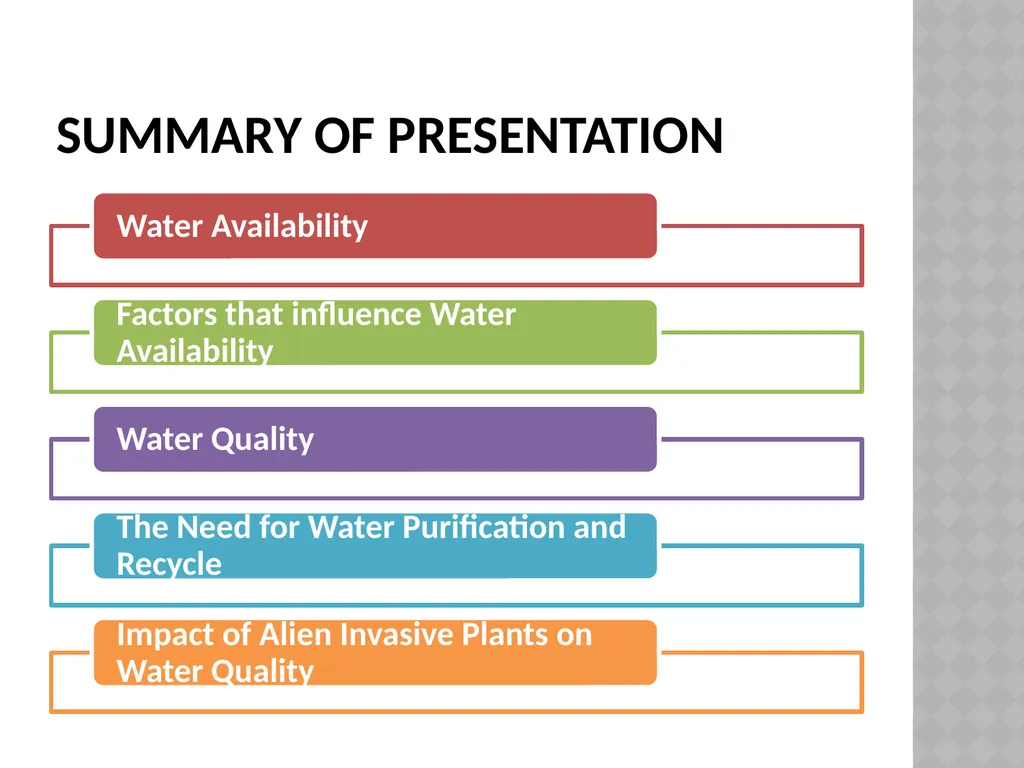 SUMMARY OF PRESENTATION

Water Availability

Factors that influence Water Availability

Water Quality

The Need for Water Purification and Recycle

Impact of Alien Invasive Plants on Water Quality